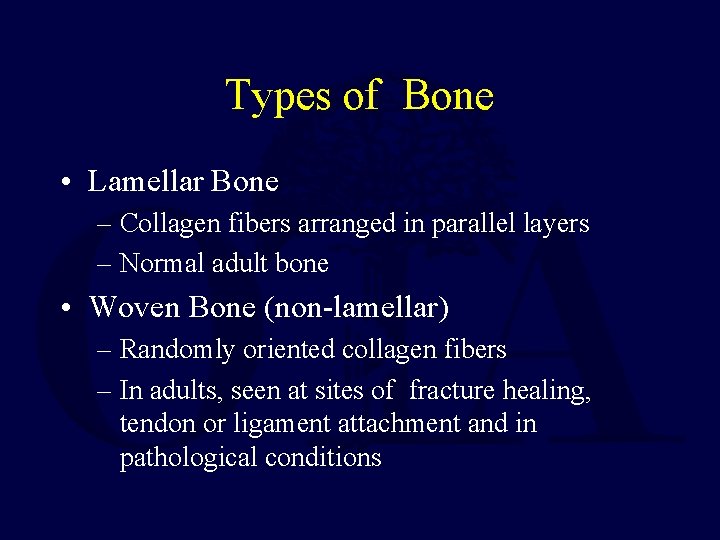 Types of Bone

• Lamellar Bone
– Collagen fibers arranged in parallel layers
– Normal adult bone

• Woven Bone (non-lamellar)
– Randomly oriented collagen fibers
– In adults, seen at sites of fracture healing, tendon or ligament attachment and in pathological conditions